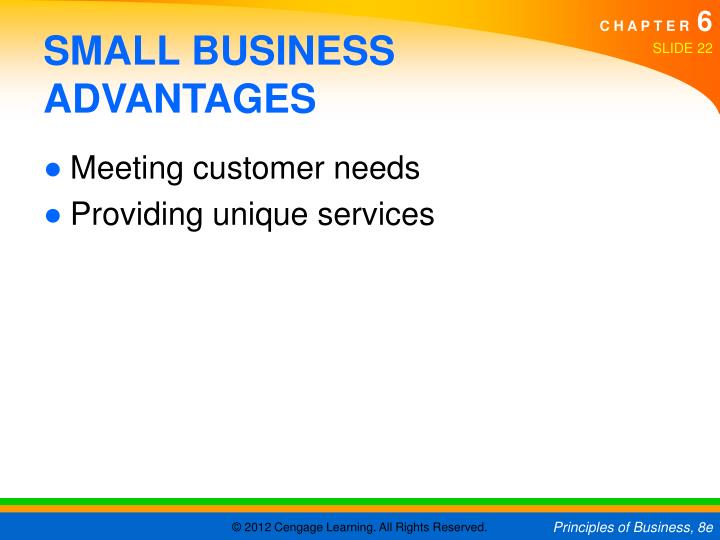 CHAPTER 6
SLIDE 22

SMALL BUSINESS ADVANTAGES

● Meeting customer needs
● Providing unique services

© 2012 Cengage Learning. All Rights Reserved.

Principles of Business, 8e